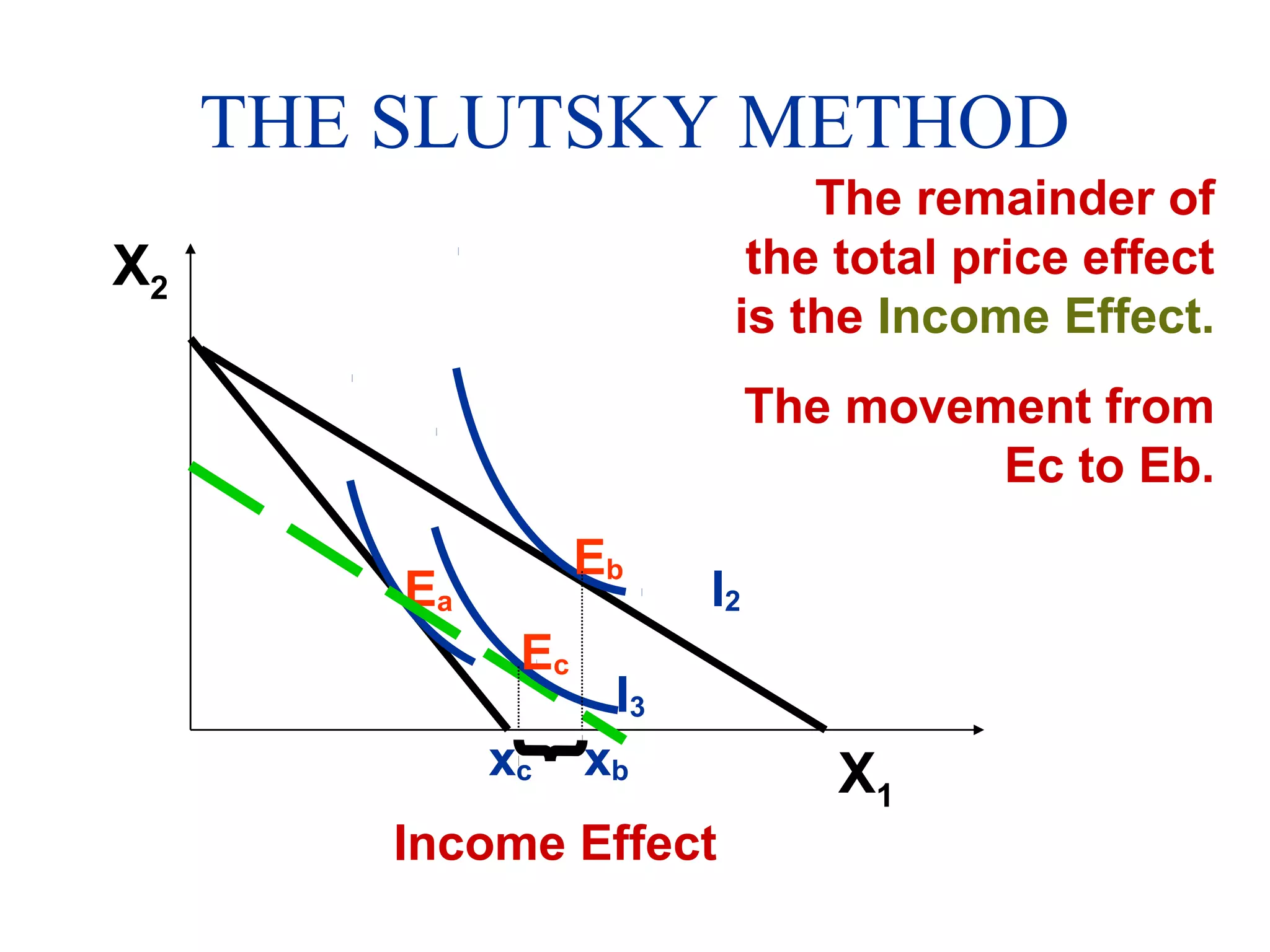 THE SLUTSKY METHOD

The remainder of the total price effect is the Income Effect.

The movement from Ec to Eb.

$X_2$

$E_b$

$I_2$

$E_a$

$E_c$

$I_3$

$x_c$

$x_b$

$X_1$

Income Effect